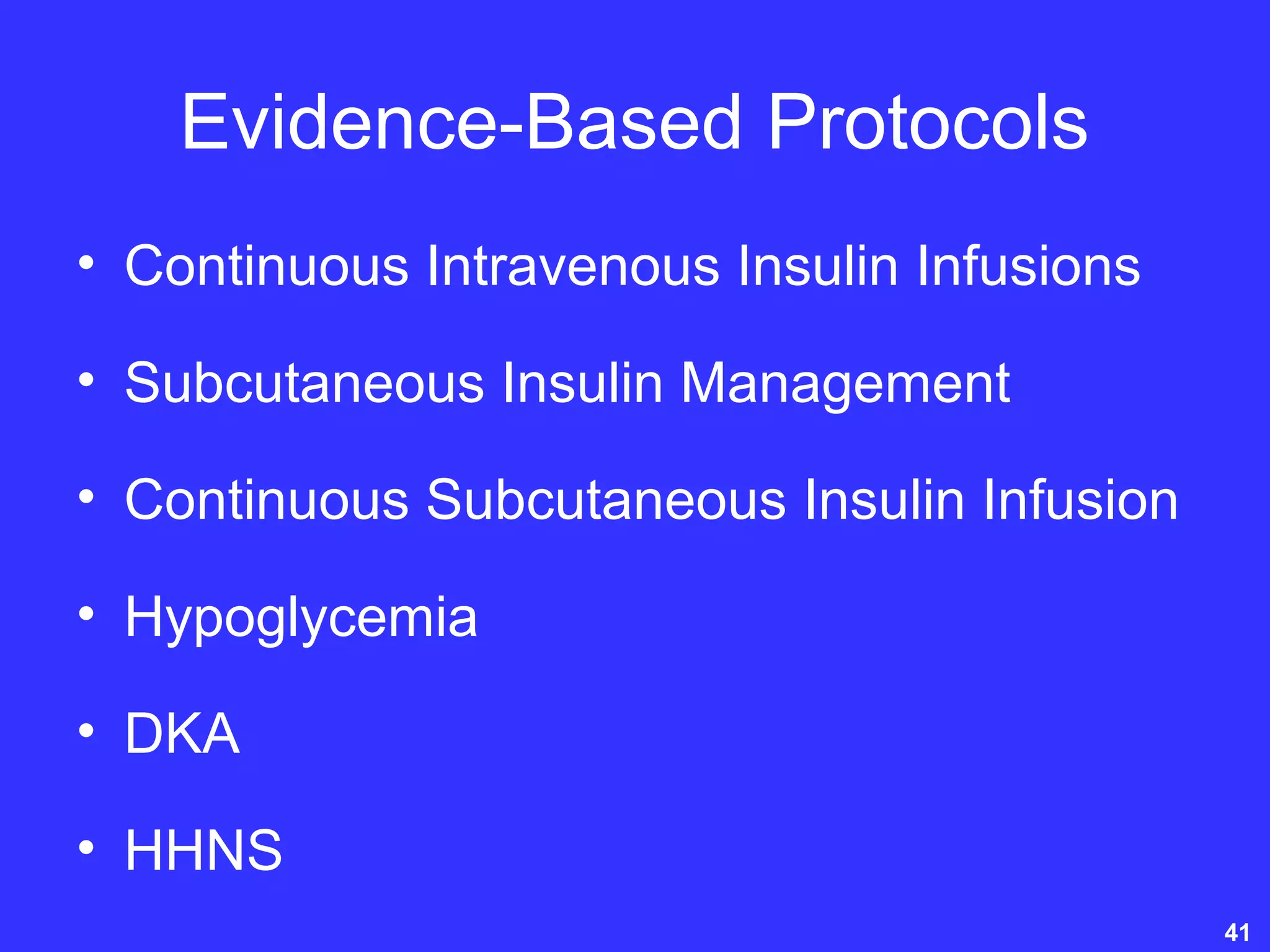 Evidence-Based Protocols

• Continuous Intravenous Insulin Infusions
• Subcutaneous Insulin Management
• Continuous Subcutaneous Insulin Infusion
• Hypoglycemia
• DKA
• HHNS

41